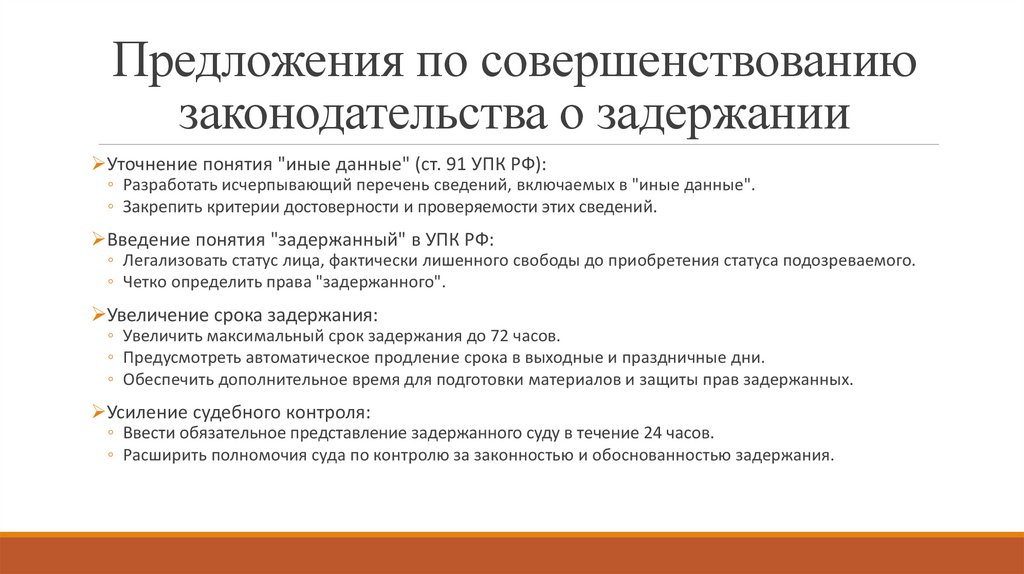 Предложения по совершенствованию законодательства о задержании

➢Уточнение понятия "иные данные" (ст. 91 УПК РФ):
◦ Разработать исчерпывающий перечень сведений, включаемых в "иные данные".
◦ Закрепить критерии достоверности и проверяемости этих сведений.

➢Введение понятия "задержанный" в УПК РФ:
◦ Легализовать статус лица, фактически лишенного свободы до приобретения статуса подозреваемого.
◦ Четко определить права "задержанного".

➢Увеличение срока задержания:
◦ Увеличить максимальный срок задержания до 72 часов.
◦ Предусмотреть автоматическое продление срока в выходные и праздничные дни.
◦ Обеспечить дополнительное время для подготовки материалов и защиты прав задержанных.

➢Усиление судебного контроля:
◦ Ввести обязательное представление задержанного суду в течение 24 часов.
◦ Расширить полномочия суда по контролю за законностью и обоснованностью задержания.